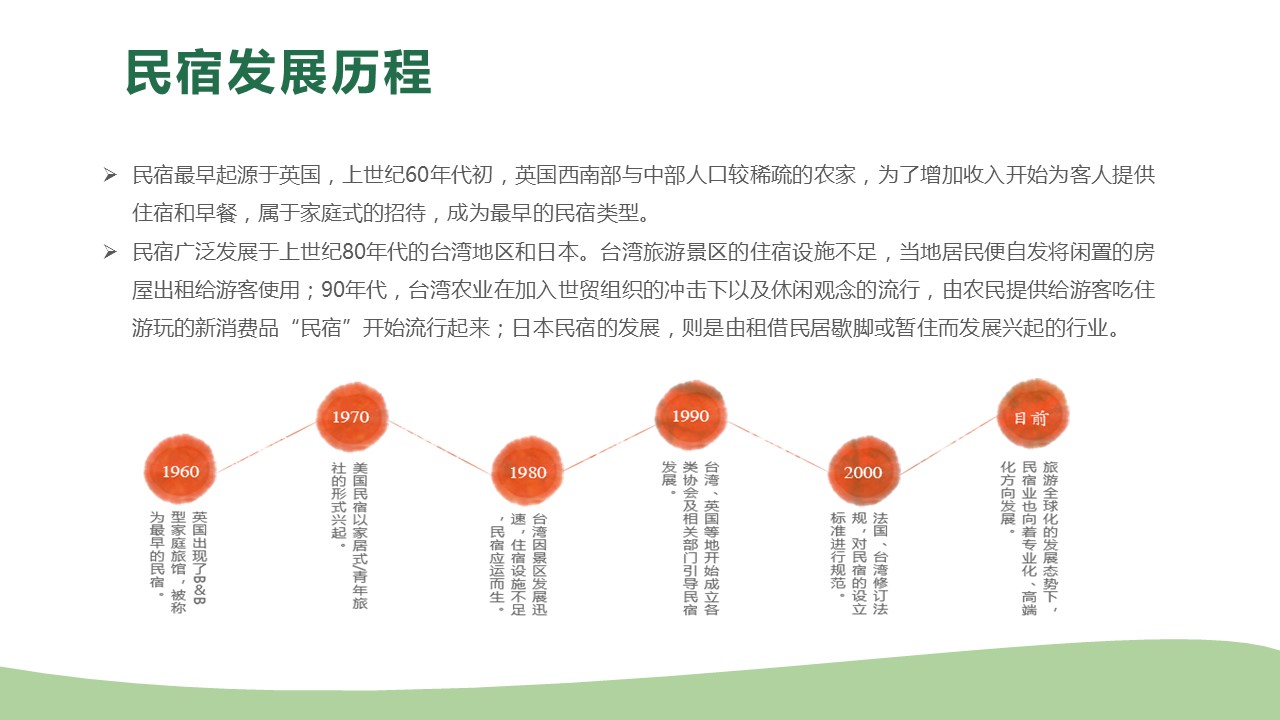 民宿发展历程

➢ 民宿最早起源于英国，上世纪60年代初，英国西南部与中部人口较稀疏的农家，为了增加收入开始为客人提供住宿和早餐，属于家庭式的招待，成为最早的民宿类型。

➢ 民宿广泛发展于上世纪80年代的台湾地区和日本。台湾旅游景区的住宿设施不足，当地居民便自发将闲置的房屋出租给游客使用；90年代，台湾农业在加入世贸组织的冲击下以及休闲观念的流行，由农民提供给游客吃住游玩的新消费品“民宿”开始流行起来；日本民宿的发展，则是由租借民居歇脚或暂住而发展兴起的行业。

1960
英国出现了B&B型家庭旅馆，被称为最早的民宿。

1970
美国民宿以家居式/青年旅社的形式兴起。

1980
台湾因景区发展迅速，住宿设施不足，民宿应运而生。

1990
台湾、英国等地开始成立各类协会及相关部门引导民宿发展。

2000
法国、台湾修订法规，对民宿的设立标准进行规范。

目前
旅游全球化的发展态势下，民宿业也向着专业化、高端化方向发展。